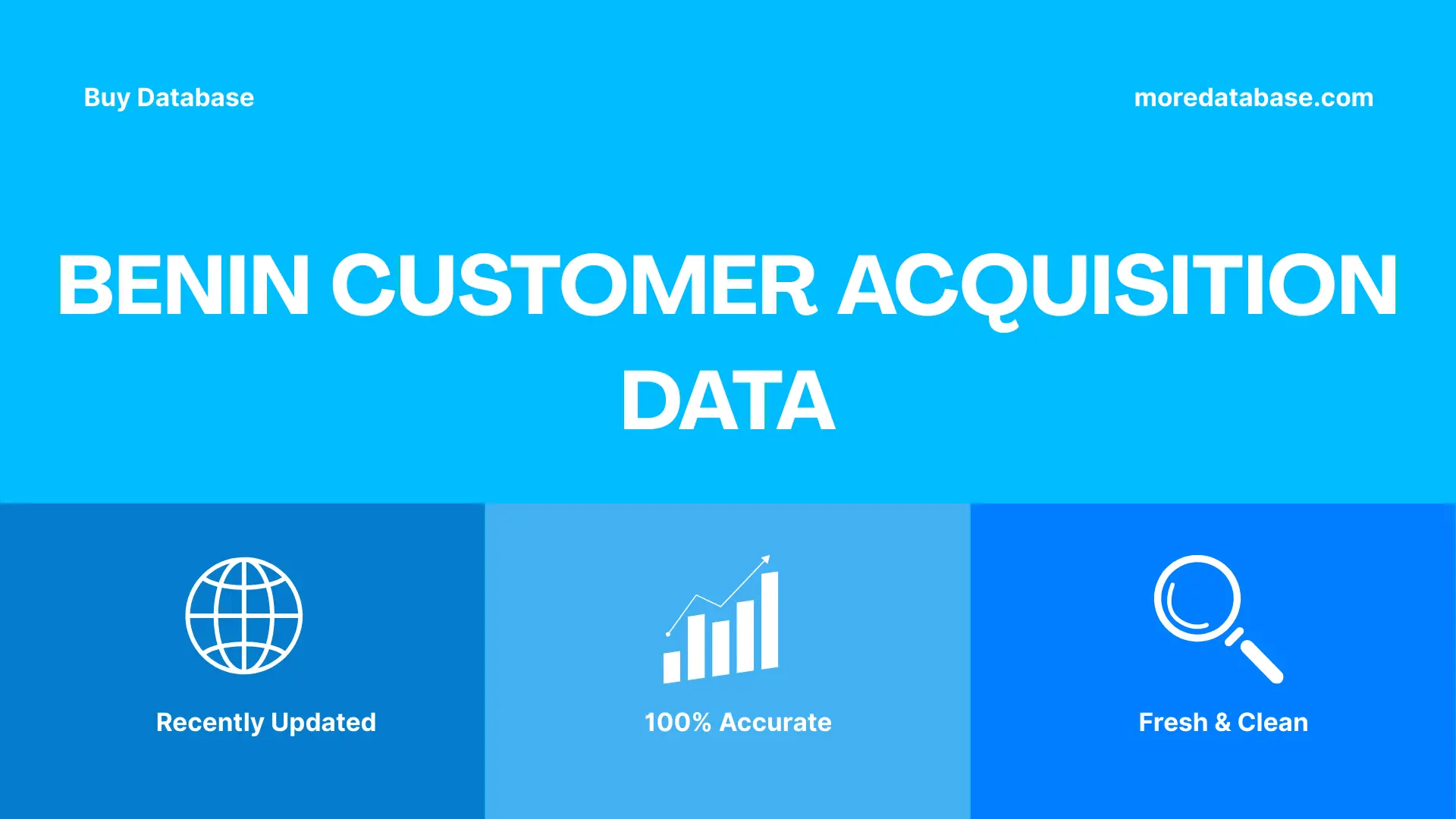 Buy Database

moredatabase.com

BENIN CUSTOMER ACQUISITION DATA

Recently Updated

100% Accurate

Fresh & Clean